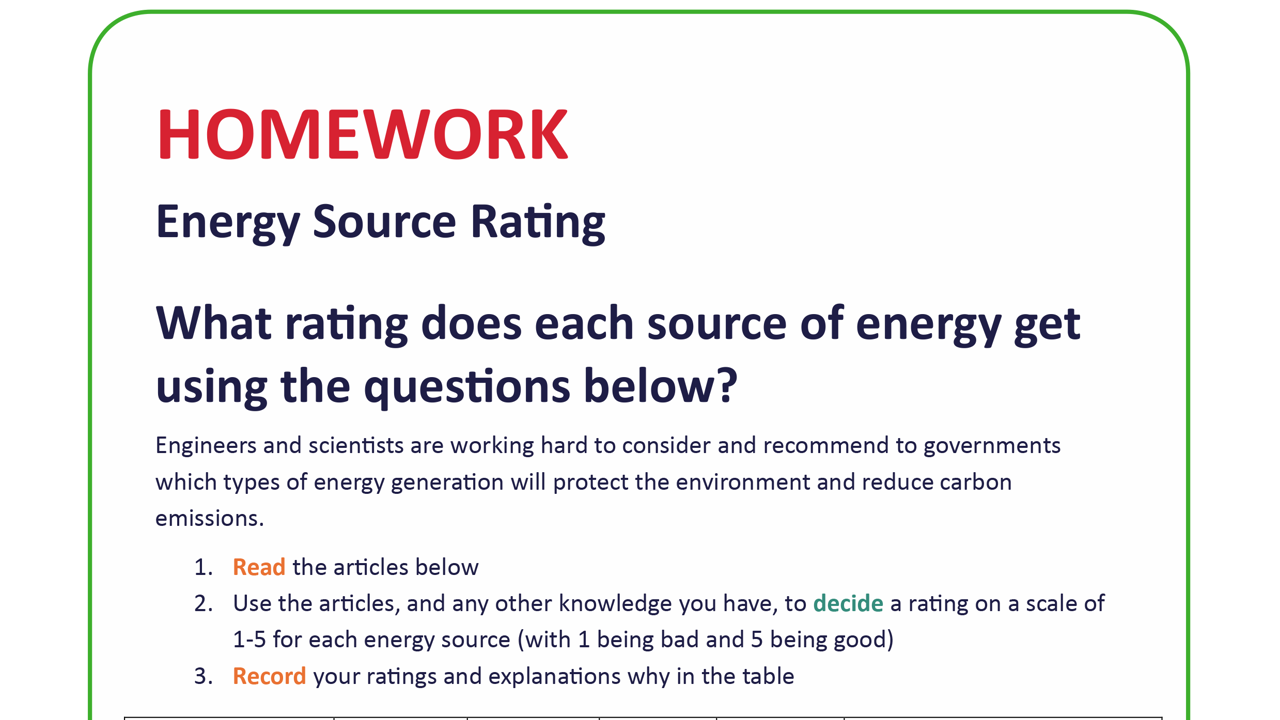 HOMEWORK

Energy Source Rating

What rating does each source of energy get using the questions below?

Engineers and scientists are working hard to consider and recommend to governments which types of energy generation will protect the environment and reduce carbon emissions.

1. Read the articles below
2. Use the articles, and any other knowledge you have, to decide a rating on a scale of 1-5 for each energy source (with 1 being bad and 5 being good)
3. Record your ratings and explanations why in the table